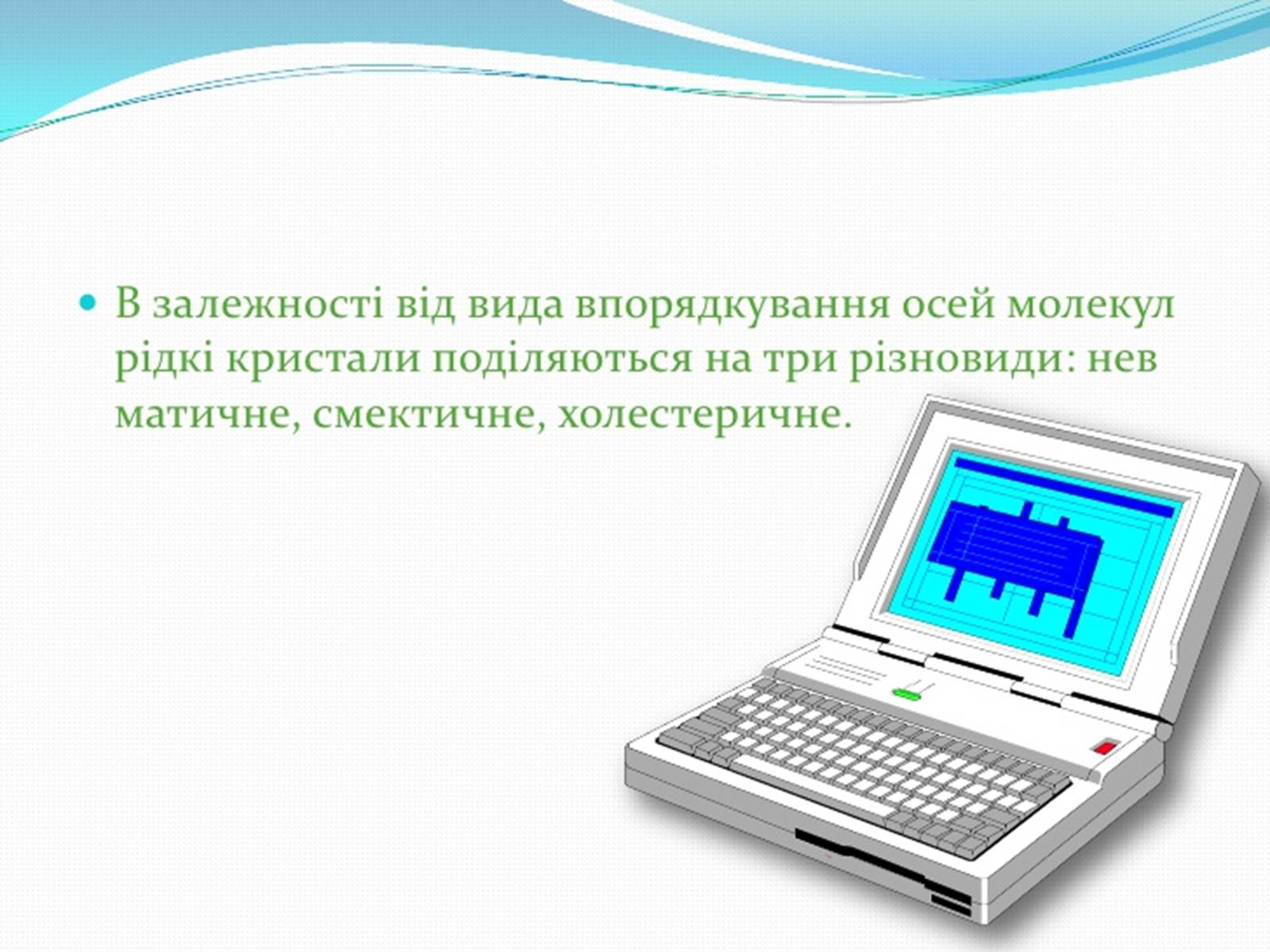 В залежності від вида впорядкування осей молекул рідкі кристали поділяються на три різновиди: нев матичне, смектичне, холестеричне.